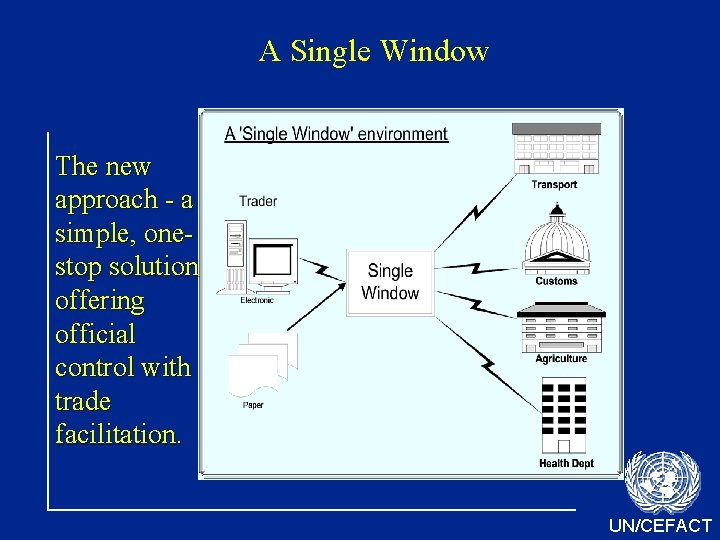 A Single Window

The new approach - a simple, one-stop solution offering official control with trade facilitation.

A 'Single Window' environment

Trader

Electronic

Paper

Single Window

Transport

Customs

Agriculture

Health Dept

UN/CEFACT